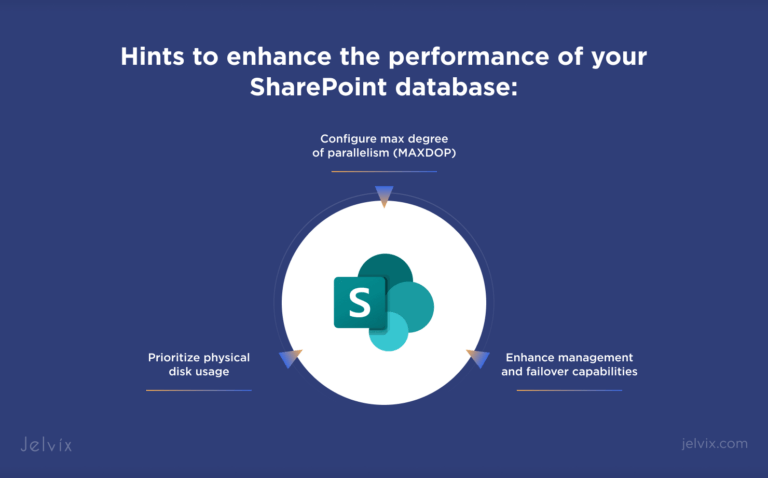 Hints to enhance the performance of your SharePoint database:

Configure max degree of parallelism (MAXDOP)

S

Prioritize physical disk usage

Enhance management and failover capabilities

Jelvix

jelvix.com